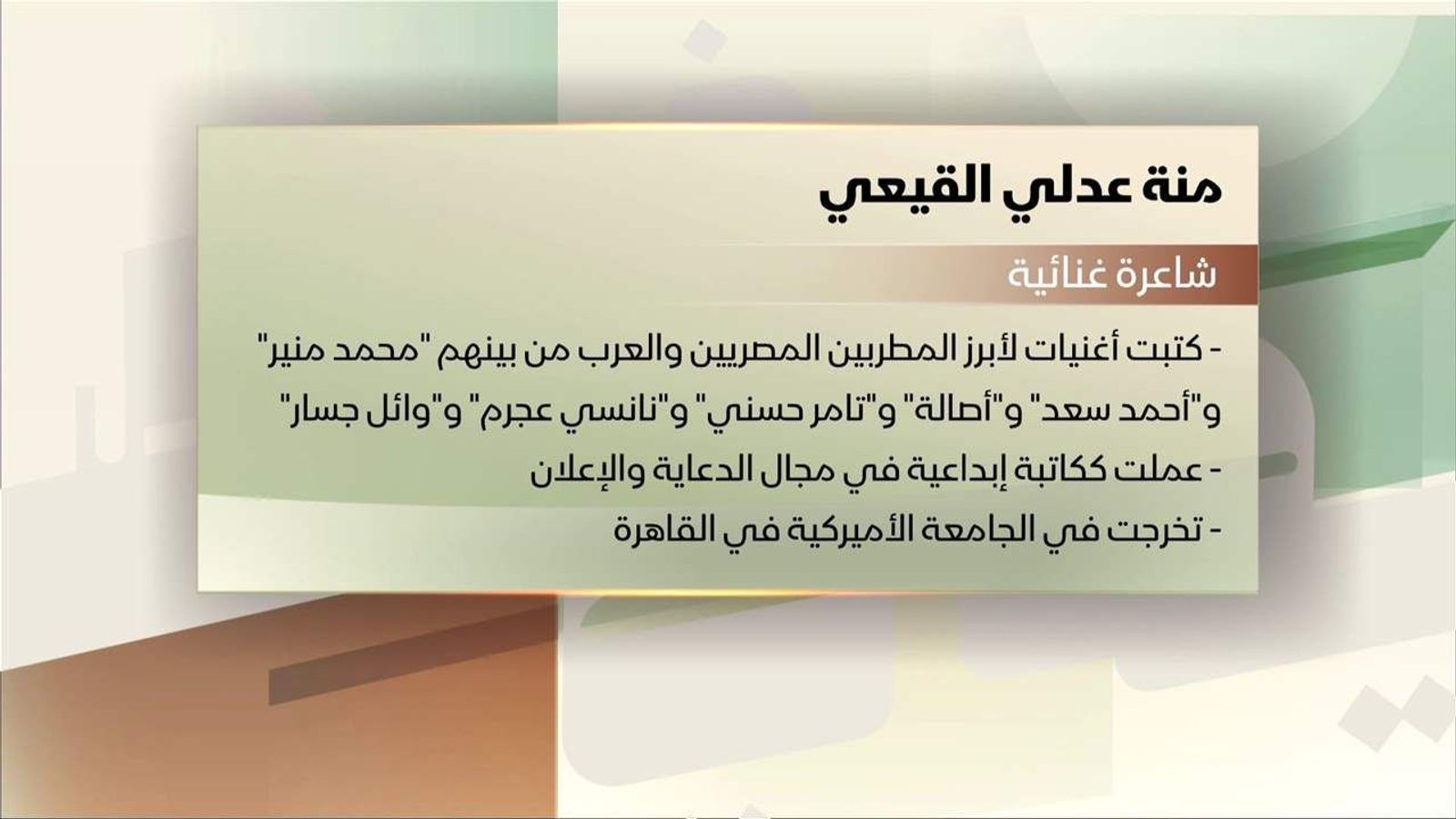 منة عدلي القيعي

شاعرة غنائية

- كتبت أغنيات لأبرز المطربين المصريين والعرب من بينهم "محمد منير" و"أحمد سعد" و"أصالة" و"تامر حسني" و"نانسي عجرم" و"وائل جسار"

- عملت ككاتبة إبداعية في مجال الدعاية والإعلان

- تخرجت في الجامعة الأميركية في القاهرة